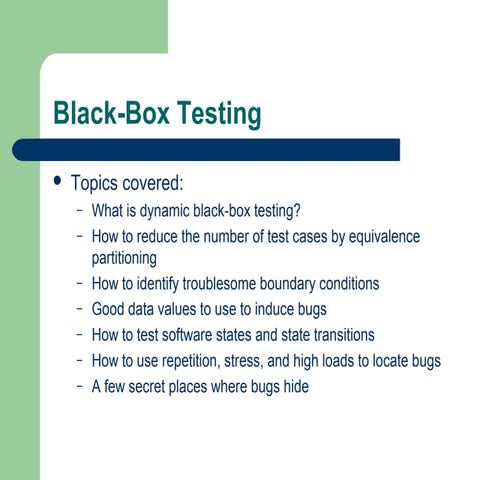 Black-Box Testing

• Topics covered:
– What is dynamic black-box testing?
– How to reduce the number of test cases by equivalence partitioning
– How to identify troublesome boundary conditions
– Good data values to use to induce bugs
– How to test software states and state transitions
– How to use repetition, stress, and high loads to locate bugs
– A few secret places where bugs hide